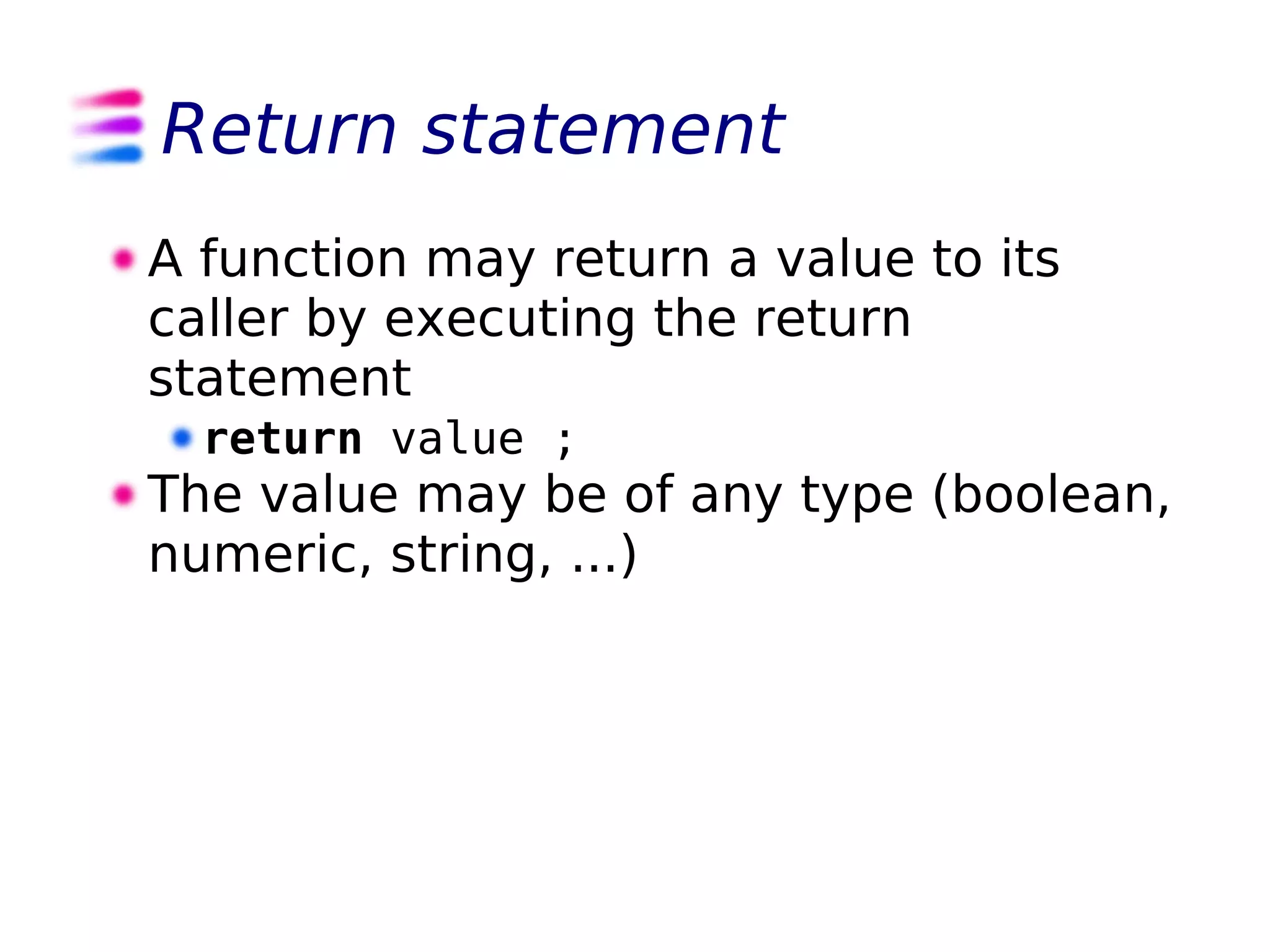 Return statement

A function may return a value to its caller by executing the return statement

return value ;

The value may be of any type (boolean, numeric, string, ...)